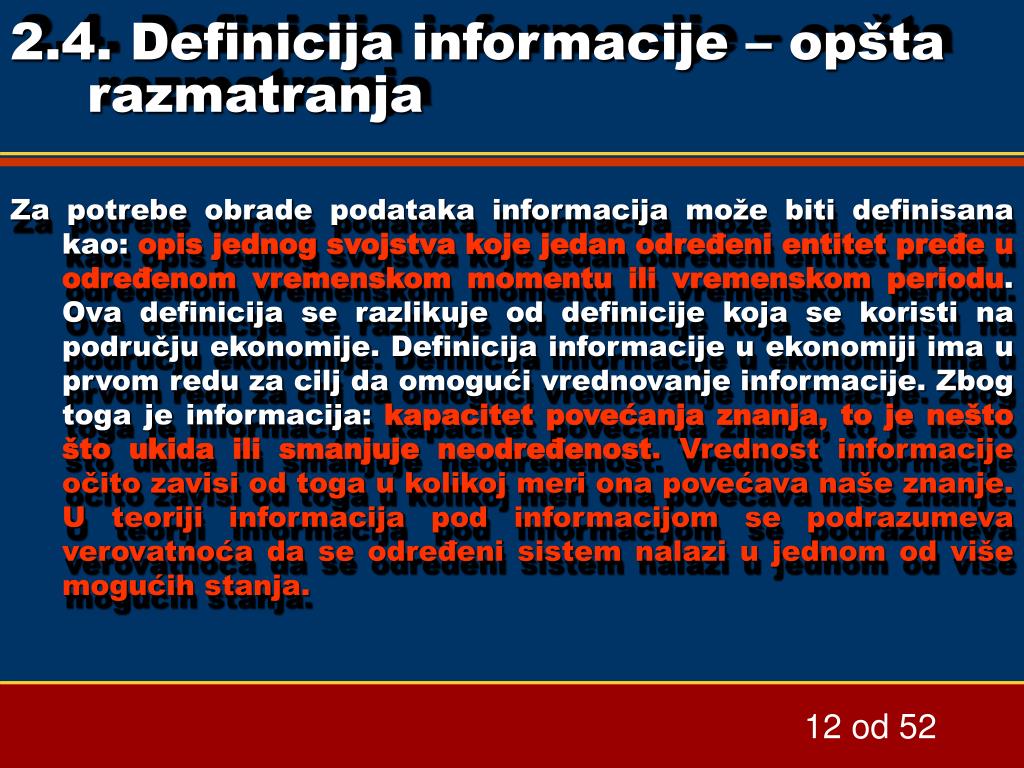 2.4. Definicija informacije – opšta razmatranja

Za potrebe obrade podataka informacija može biti definisana kao: opis jednog svojstva koje jedan određeni entitet pređe u određenom vremenskom momentu ili vremenskom periodu. Ova definicija se razlikuje od definicije koja se koristi na području ekonomije. Definicija informacije u ekonomiji ima u prvom redu za cilj da omogući vrednovanje informacije. Zbog toga je informacija: kapacitet povećanja znanja, to je nešto što ukida ili smanjuje neodređenost. Vrednost informacije očito zavisi od toga u kolikoj meri ona povećava naše znanje. U teoriji informacija pod informacijom se podrazumeva verovatnoća da se određeni sistem nalazi u jednom od više mogućih stanja.

12 od 52